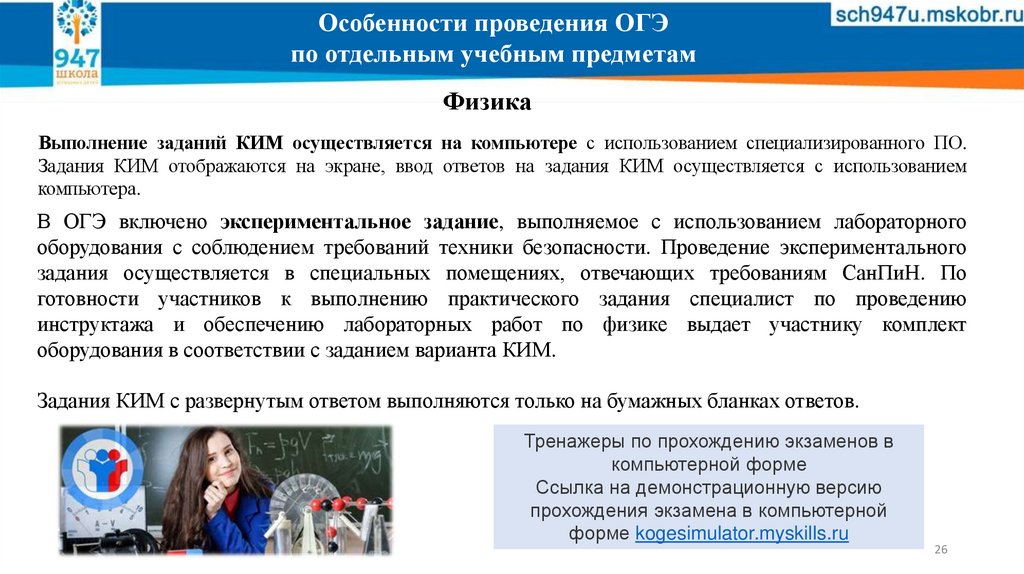 947
ШКОЛА

Особенности проведения ОГЭ
по отдельным учебным предметам

sch947u.mskobr.ru

Физика

Выполнение заданий КИМ осуществляется на компьютере с использованием специализированного ПО. Задания КИМ отображаются на экране, ввод ответов на задания КИМ осуществляется с использованием компьютера.

В ОГЭ включено экспериментальное задание, выполняемое с использованием лабораторного оборудования с соблюдением требований техники безопасности. Проведение экспериментального задания осуществляется в специальных помещениях, отвечающих требованиям СанПиН. По готовности участников к выполнению практического задания специалист по проведению инструктажа и обеспечению лабораторных работ по физике выдает участнику комплект оборудования в соответствии с заданием варианта КИМ.

Задания КИМ с развернутым ответом выполняются только на бумажных бланках ответов.

Тренажеры по прохождению экзаменов в компьютерной форме
Ссылка на демонстрационную версию прохождения экзамена в компьютерной форме kogesimulator.myskills.ru

26